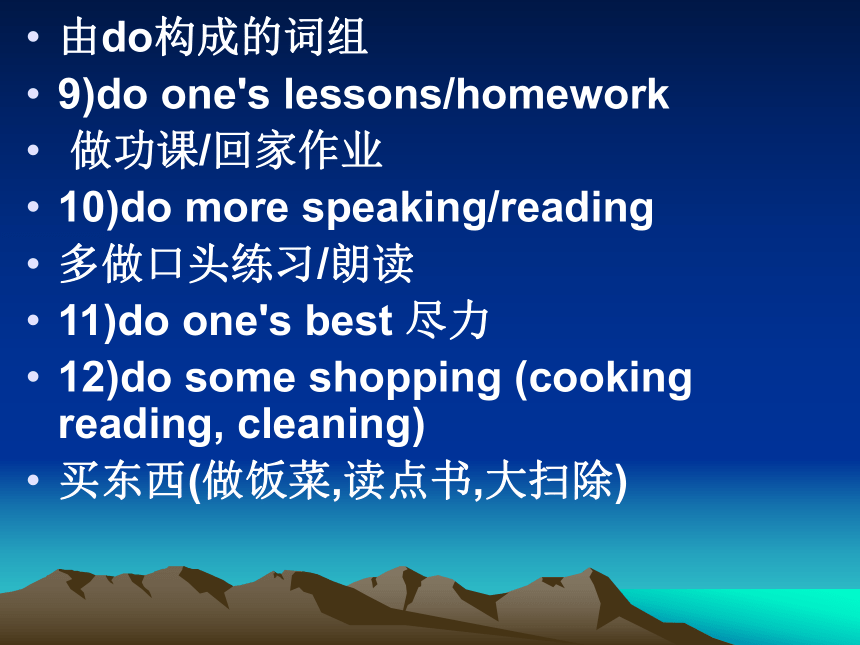 • 由do构成的词组
• 9)do one's lessons/homework
• 做功课/回家作业
• 10)do more speaking/reading
• 多做口头练习/朗读
• 11)do one's best 尽力
• 12)do some shopping (cooking reading, cleaning)
• 买东西(做饭菜,读点书,大扫除)